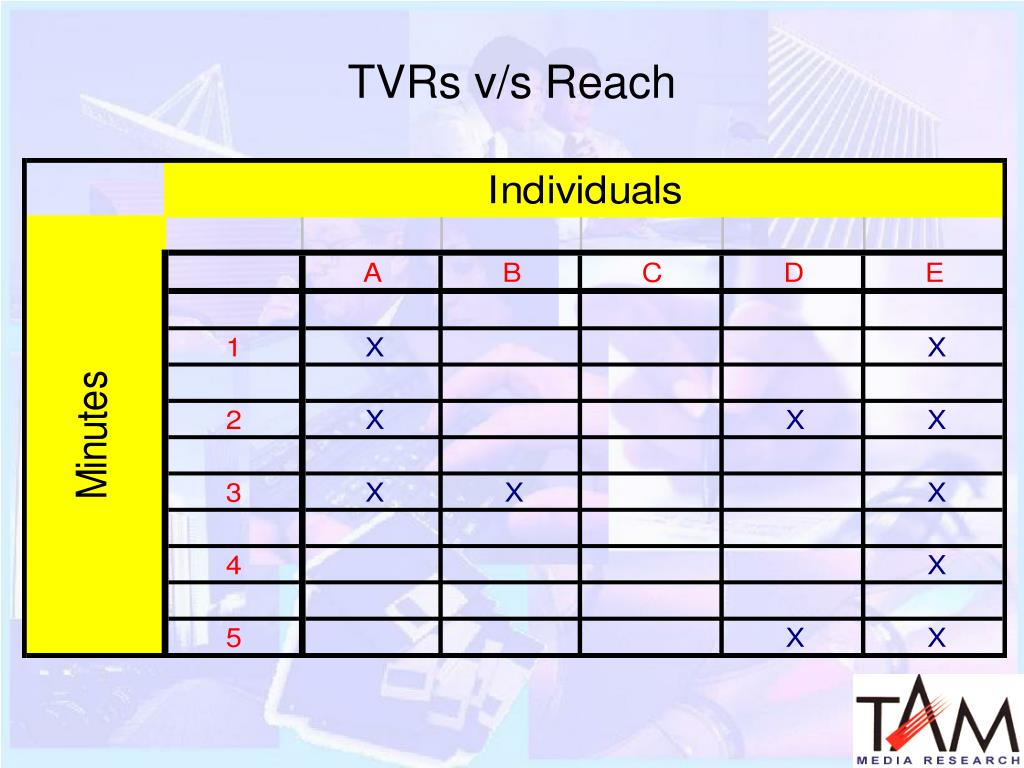 TVRs v/s Reach

Individuals

Minutes

| | A | B | C | D | E |
|---|---|---|---|---|---|
| 1 | X | | | | X |
| 2 | X | | | X | X |
| 3 | X | X | | | X |
| 4 | | | | | X |
| 5 | | | | X | X |

TAM MEDIA RESEARCH